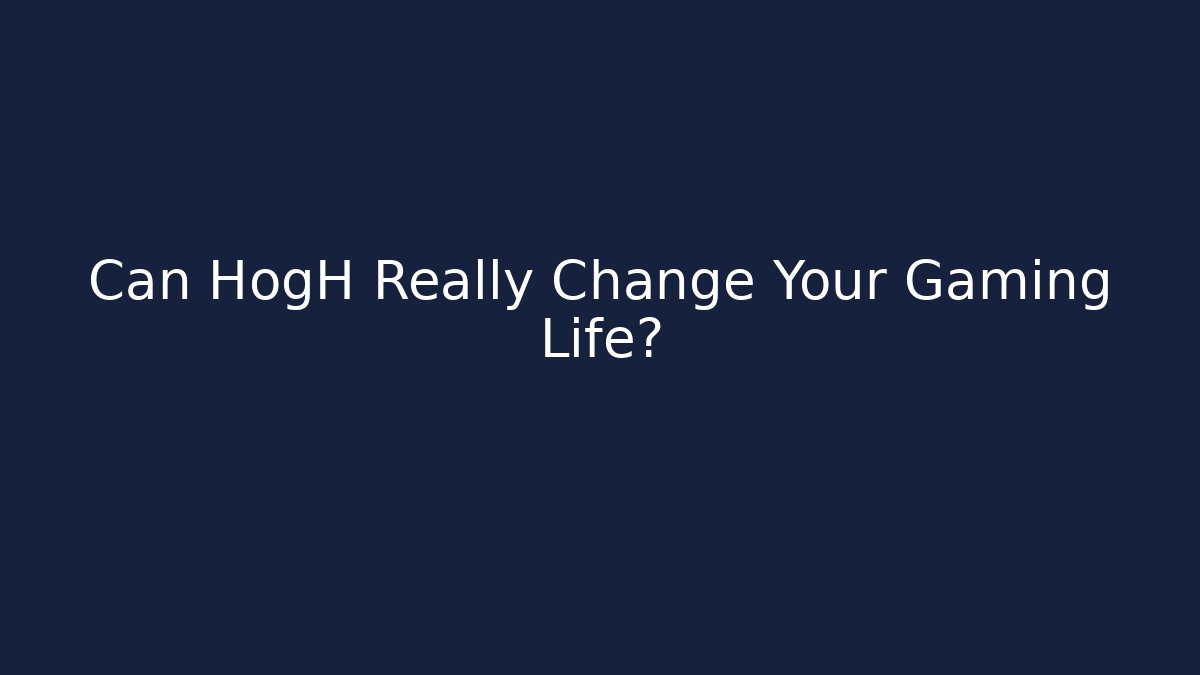 Can HogH Really Change Your Gaming Life?